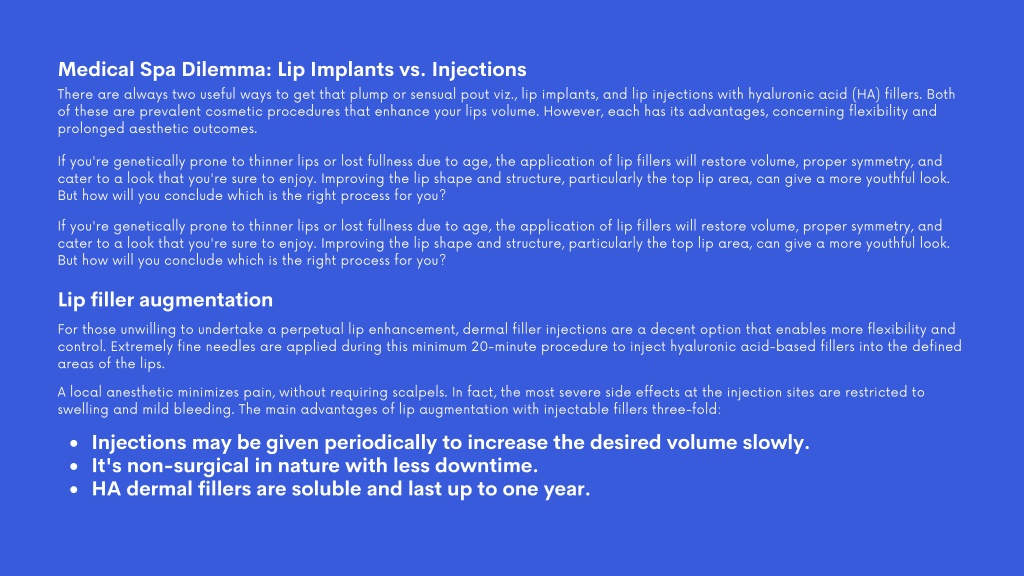 Medical Spa Dilemma: Lip Implants vs. Injections

There are always two useful ways to get that plump or sensual pout viz., lip implants, and lip injections with hyaluronic acid (HA) fillers. Both of these are prevalent cosmetic procedures that enhance your lips volume. However, each has its advantages, concerning flexibility and prolonged aesthetic outcomes.

If you're genetically prone to thinner lips or lost fullness due to age, the application of lip fillers will restore volume, proper symmetry, and cater to a look that you're sure to enjoy. Improving the lip shape and structure, particularly the top lip area, can give a more youthful look. But how will you conclude which is the right process for you?

If you're genetically prone to thinner lips or lost fullness due to age, the application of lip fillers will restore volume, proper symmetry, and cater to a look that you're sure to enjoy. Improving the lip shape and structure, particularly the top lip area, can give a more youthful look. But how will you conclude which is the right process for you?

Lip filler augmentation

For those unwilling to undertake a perpetual lip enhancement, dermal filler injections are a decent option that enables more flexibility and control. Extremely fine needles are applied during this minimum 20-minute procedure to inject hyaluronic acid-based fillers into the defined areas of the lips.

A local anesthetic minimizes pain, without requiring scalpels. In fact, the most severe side effects at the injection sites are restricted to swelling and mild bleeding. The main advantages of lip augmentation with injectable fillers three-fold:

• Injections may be given periodically to increase the desired volume slowly.
• It's non-surgical in nature with less downtime.
• HA dermal fillers are soluble and last up to one year.